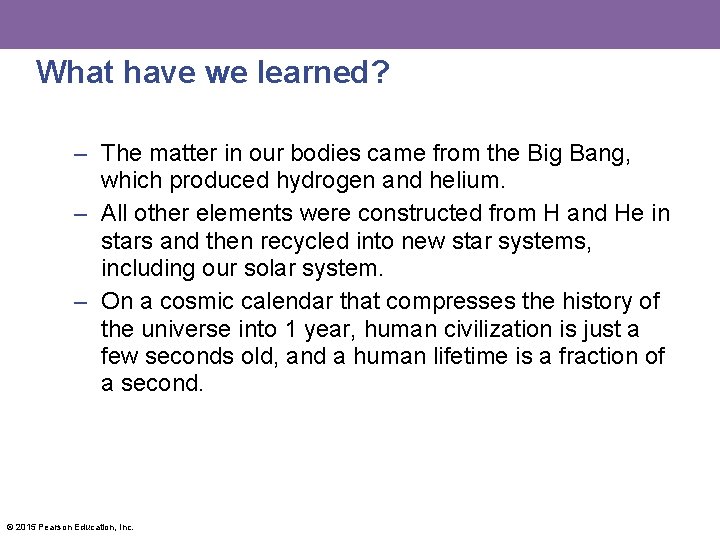 What have we learned?

– The matter in our bodies came from the Big Bang, which produced hydrogen and helium.

– All other elements were constructed from H and He in stars and then recycled into new star systems, including our solar system.

– On a cosmic calendar that compresses the history of the universe into 1 year, human civilization is just a few seconds old, and a human lifetime is a fraction of a second.

© 2015 Pearson Education, Inc.